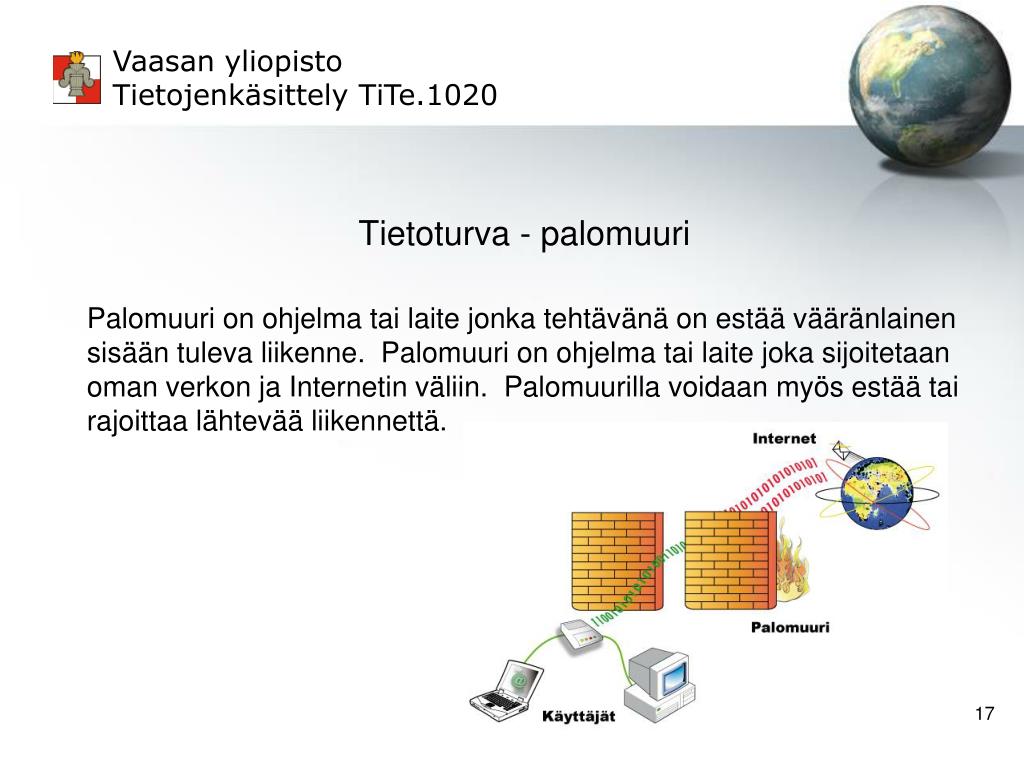 Vaasan yliopisto
Tietojenkäsittely TiTe.1020

Tietoturva - palomuuri

Palomuuri on ohjelma tai laite jonka tehtävänä on estää vääränlainen sisään tuleva liikenne. Palomuuri on ohjelma tai laite joka sijoitetaan oman verkon ja Internetin väliin. Palomuurilla voidaan myös estää tai rajoittaa lähtevää liikennettä.

Internet

Palomuuri

Käyttäjät

17